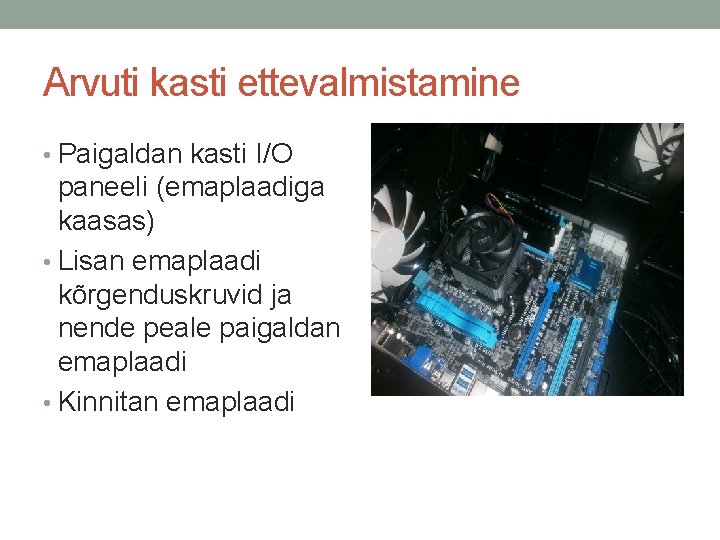 Arvuti kasti ettevalmistamine

• Paigaldan kasti I/O paneeli (emaplaadiga kaasas)
• Lisan emaplaadi kõrgenduskruvid ja nende peale paigaldan emaplaadi
• Kinnitan emaplaadi